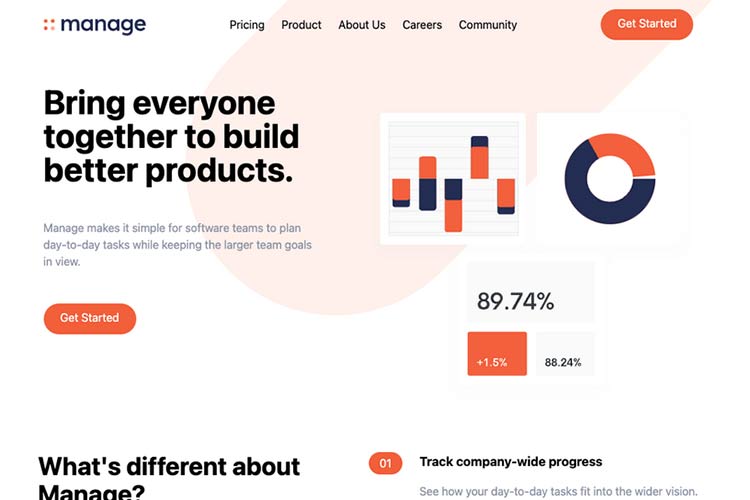 manage

Pricing Product About Us Careers Community

Get Started

Bring everyone together to build better products.

Manage makes it simple for software teams to plan day-to-day tasks while keeping the larger team goals in view.

Get Started

89.74%

+1.5%

88.24%

What's different about Manage?

01

Track company-wide progress

See how your day-to-day tasks fit into the wider vision.